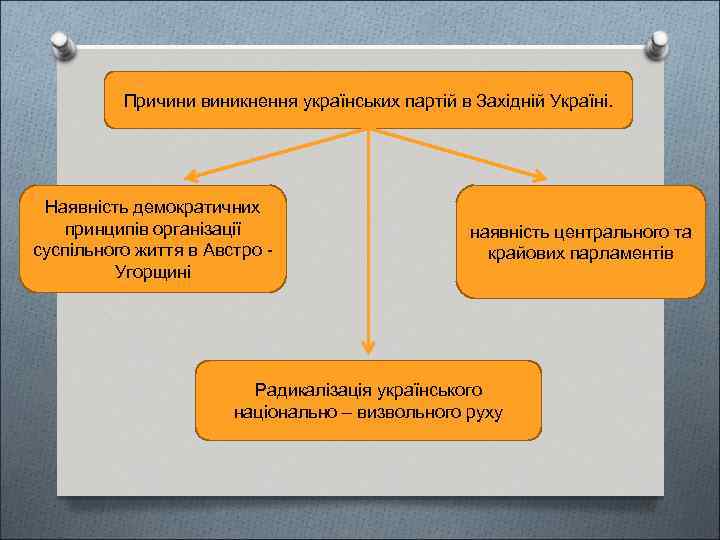 Причини виникнення українських партій в Західній Україні.

Наявність демократичних принципів організації суспільного життя в Австро - Угорщині

наявність центрального та крайових парламентів

Радикалізація українського національно – визвольного руху